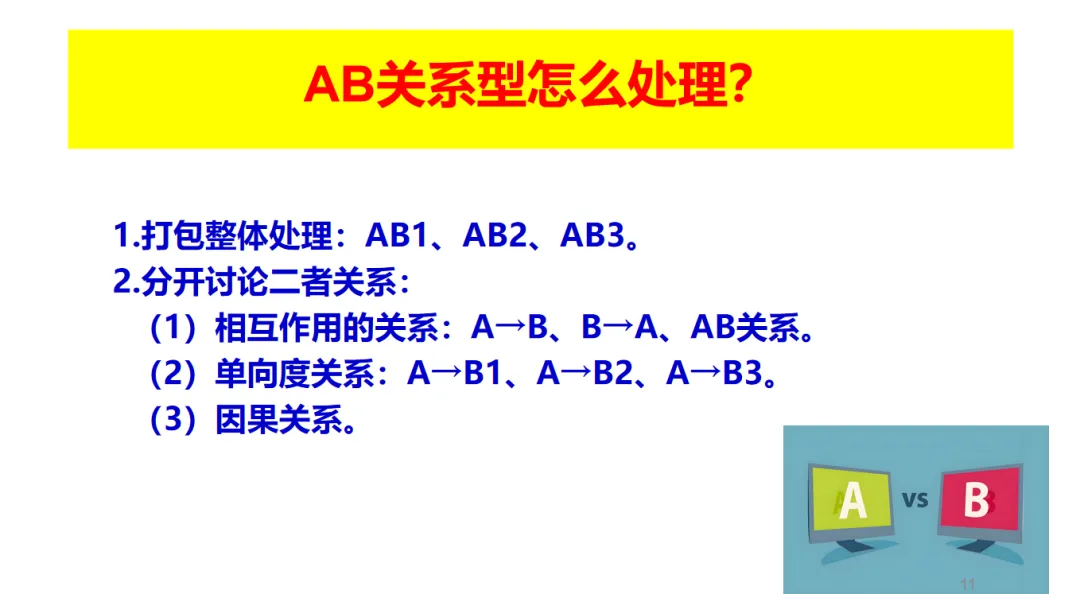 AB关系型怎么处理?

1.打包整体处理：AB1、AB2、AB3。
2.分开讨论二者关系：
（1）相互作用的关系：A→B、B→A、AB关系。
（2）单向度关系：A→B1、A→B2、A→B3。
（3）因果关系。

A vs B

11